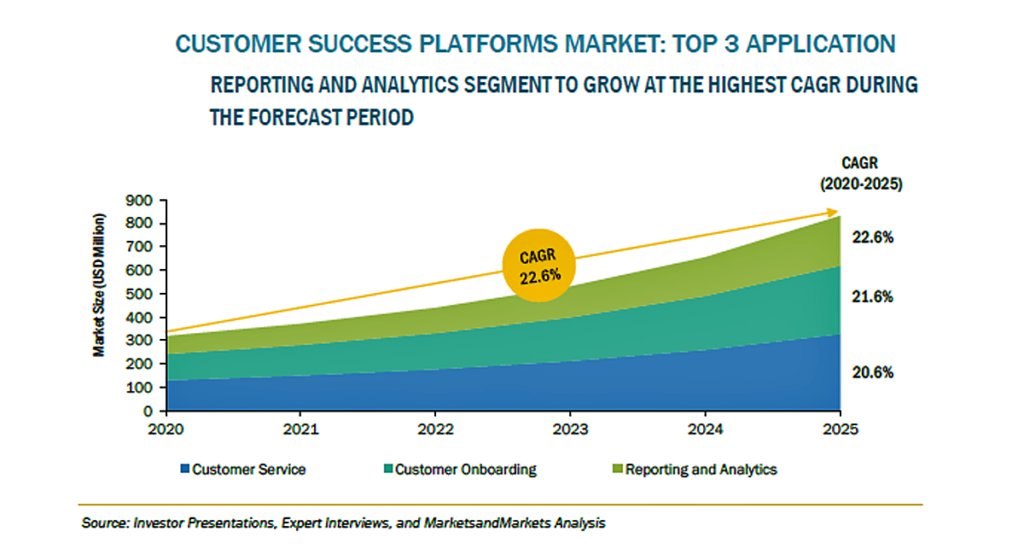 CUSTOMER SUCCESS PLATFORMS MARKET: TOP 3 APPLICATION

REPORTING AND ANALYTICS SEGMENT TO GROW AT THE HIGHEST CAGR DURING THE FORECAST PERIOD

CAGR (2020-2025)

Market Size (USD Million)

900
800
700
600
500
400
300
200
100
0

CAGR 22.6%

22.6%
21.6%
20.6%

2020 2021 2022 2023 2024 2025

Customer Service
Customer Onboarding
Reporting and Analytics

Source: Investor Presentations, Expert Interviews, and MarketsandMarkets Analysis